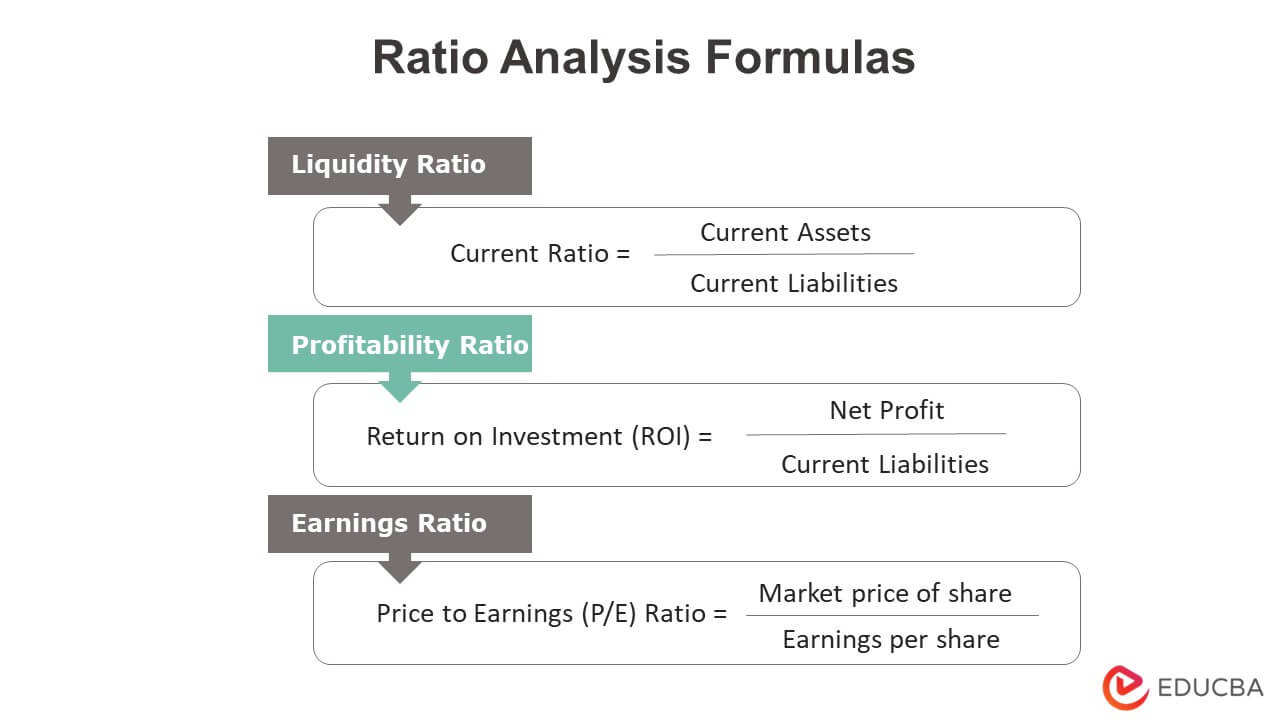 Ratio Analysis Formulas

Liquidity Ratio

Current Ratio = $\frac{\text{Current Assets}}{\text{Current Liabilities}}$

Profitability Ratio

Return on Investment (ROI) = $\frac{\text{Net Profit}}{\text{Current Liabilities}}$

Earnings Ratio

Price to Earnings (P/E) Ratio = $\frac{\text{Market price of share}}{\text{Earnings per share}}$

EDUCBA